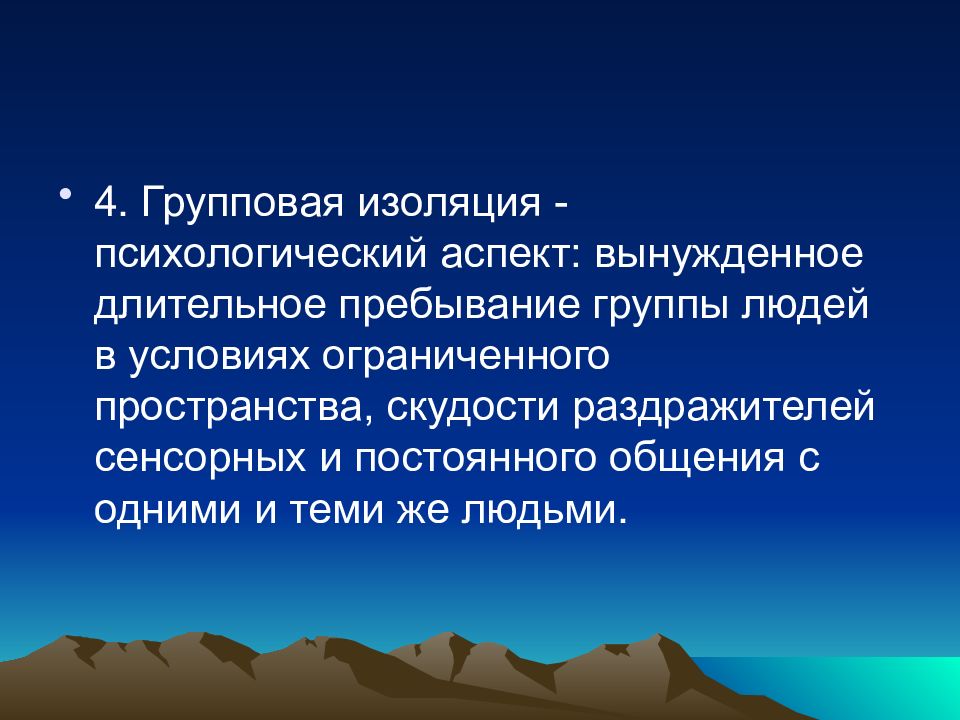 • 4. Групповая изоляция - психологический аспект: вынужденное длительное пребывание группы людей в условиях ограниченного пространства, скудости раздражителей сенсорных и постоянного общения с одними и теми же людьми.